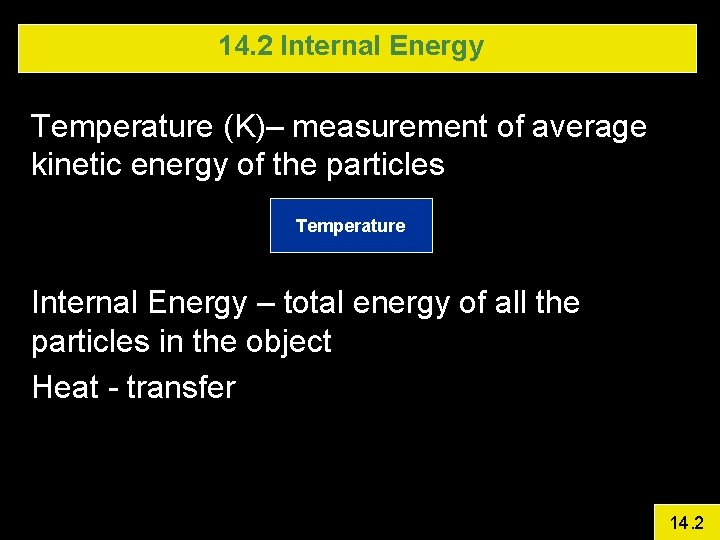 14.2 Internal Energy

Temperature (K)– measurement of average kinetic energy of the particles

Temperature

Internal Energy – total energy of all the particles in the object

Heat - transfer

14.2